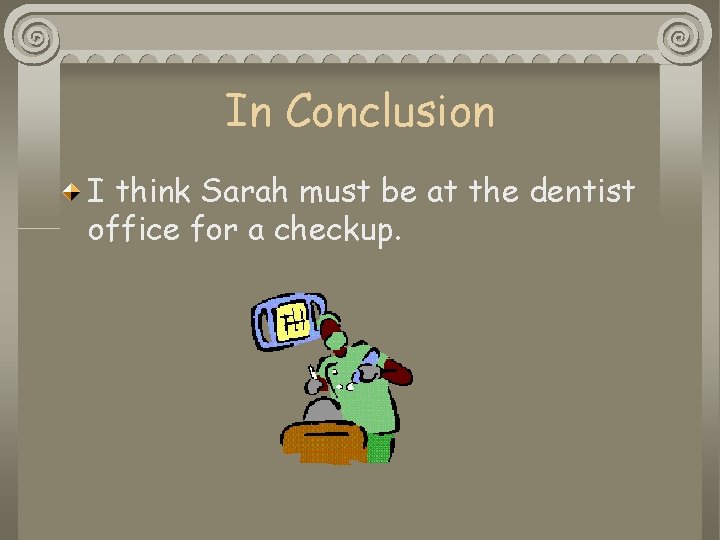 In Conclusion

I think Sarah must be at the dentist office for a checkup.